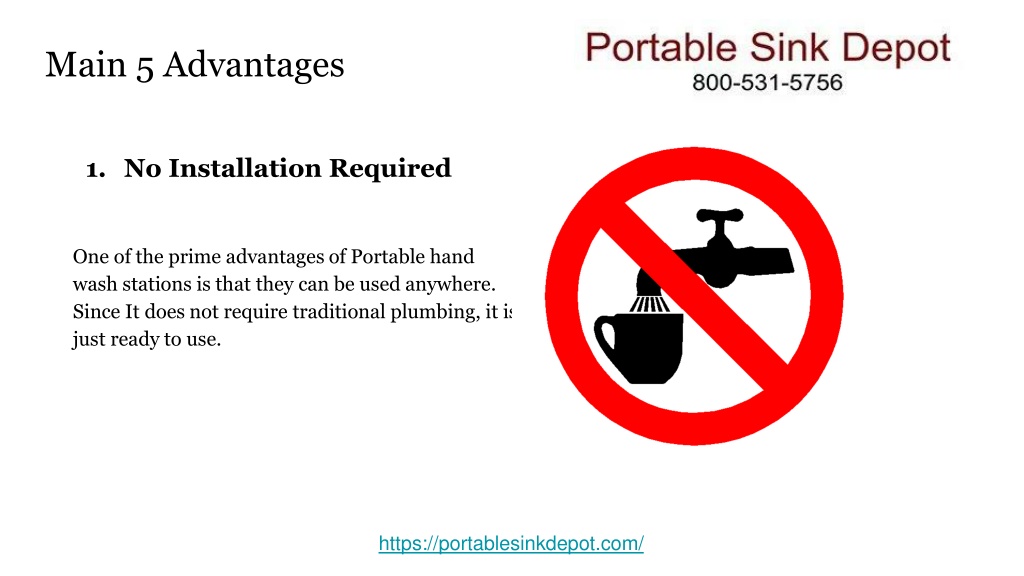 Main 5 Advantages

Portable Sink Depot
800-531-5756

1. No Installation Required

One of the prime advantages of Portable hand wash stations is that they can be used anywhere. Since It does not require traditional plumbing, it is just ready to use.

https://portablesinkdepot.com/